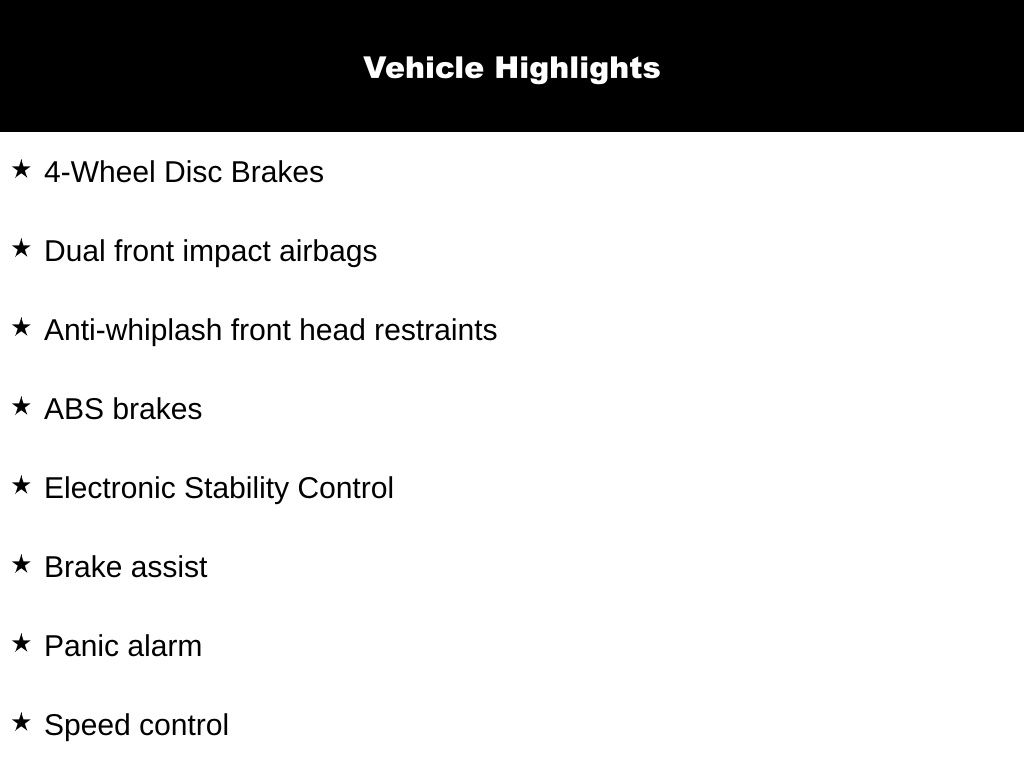 Vehicle Highlights

★ 4-Wheel Disc Brakes

★ Dual front impact airbags

★ Anti-whiplash front head restraints

★ ABS brakes

★ Electronic Stability Control

★ Brake assist

★ Panic alarm

★ Speed control